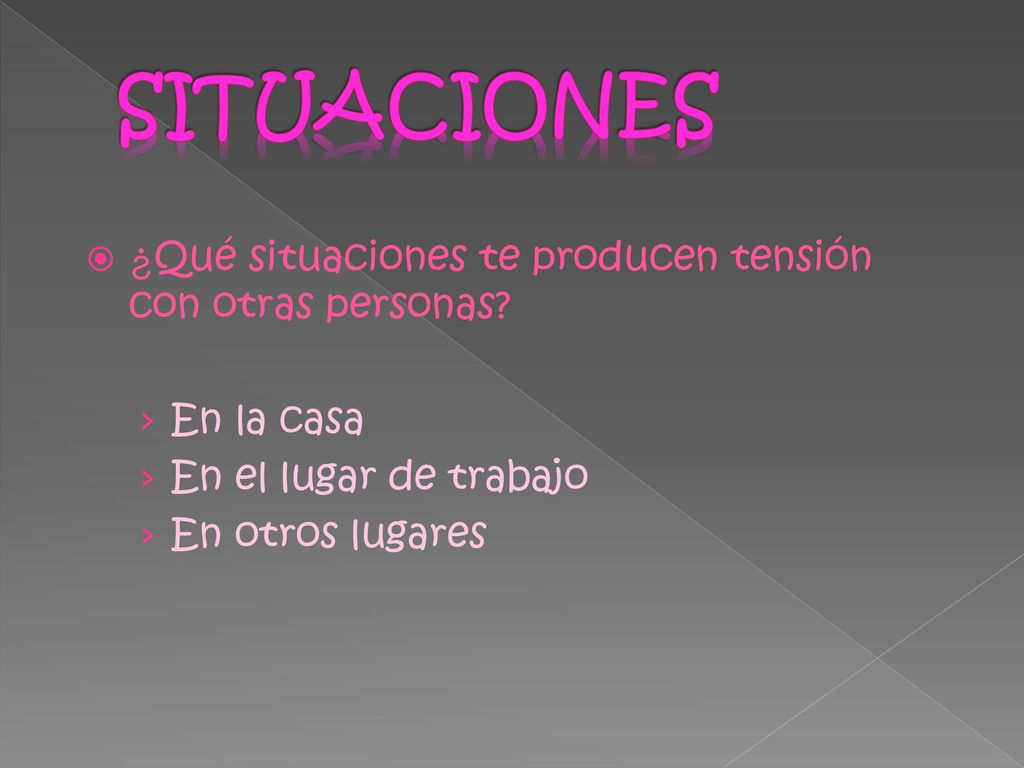 SITUACIONES

¿Qué situaciones te producen tensión con otras personas?

› En la casa
› En el lugar de trabajo
› En otros lugares